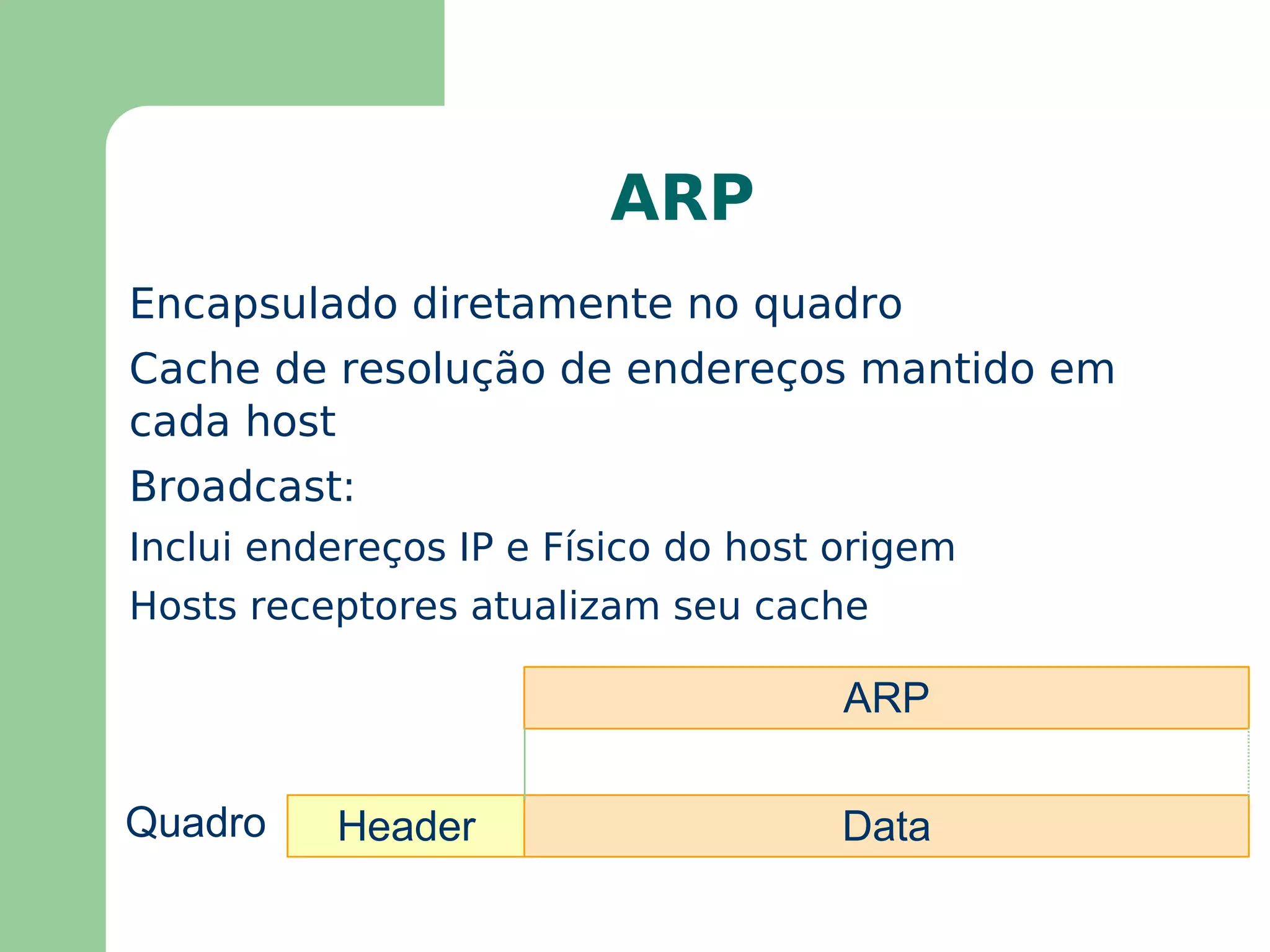 ARP

Encapsulado diretamente no quadro

Cache de resolução de endereços mantido em cada host

Broadcast:

Inclui endereços IP e Físico do host origem

Hosts receptores atualizam seu cache

ARP

Quadro

Header

Data